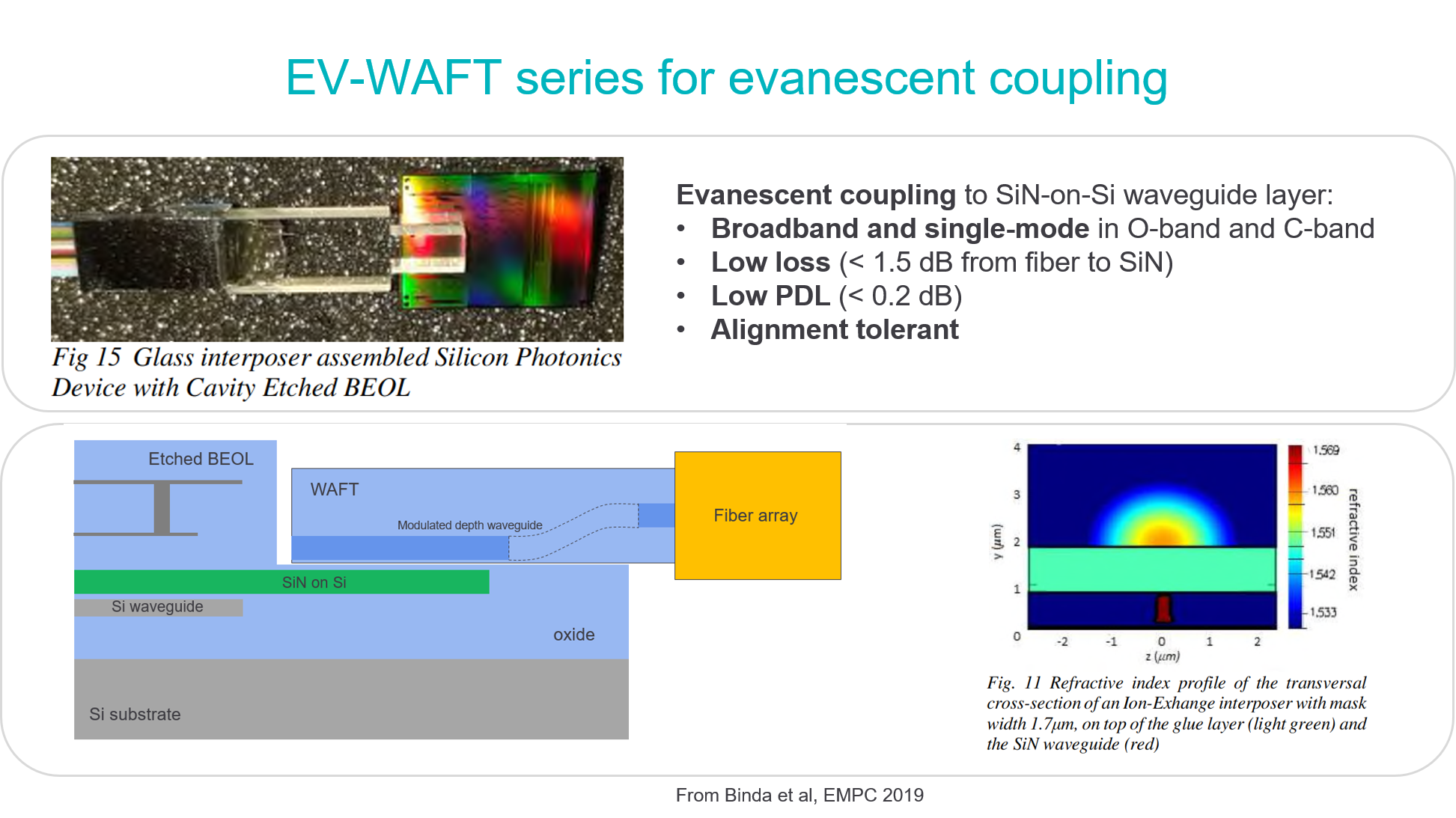 EV-WAFT series for evanescent coupling

Fig 15 Glass interposer assembled Silicon Photonics Device with Cavity Etched BEOL

Evanescent coupling to SiN-on-Si waveguide layer:
• Broadband and single-mode in O-band and C-band
• Low loss (< 1.5 dB from fiber to SiN)
• Low PDL (< 0.2 dB)
• Alignment tolerant

Etched BEOL

WAFT

Modulated depth waveguide

Fiber array

SiN on Si

Si waveguide

oxide

Si substrate

4
3
2
1
0
y (μm)
-2 -1 0 1 2
z (μm)
1.569
1.560
1.551
1.542
1.533
refractive index

Fig. 11 Refractive index profile of the transversal cross-section of an Ion-Exhange interposer with mask width 1.7μm, on top of the glue layer (light green) and the SiN waveguide (red)

From Binda et al, EMPC 2019